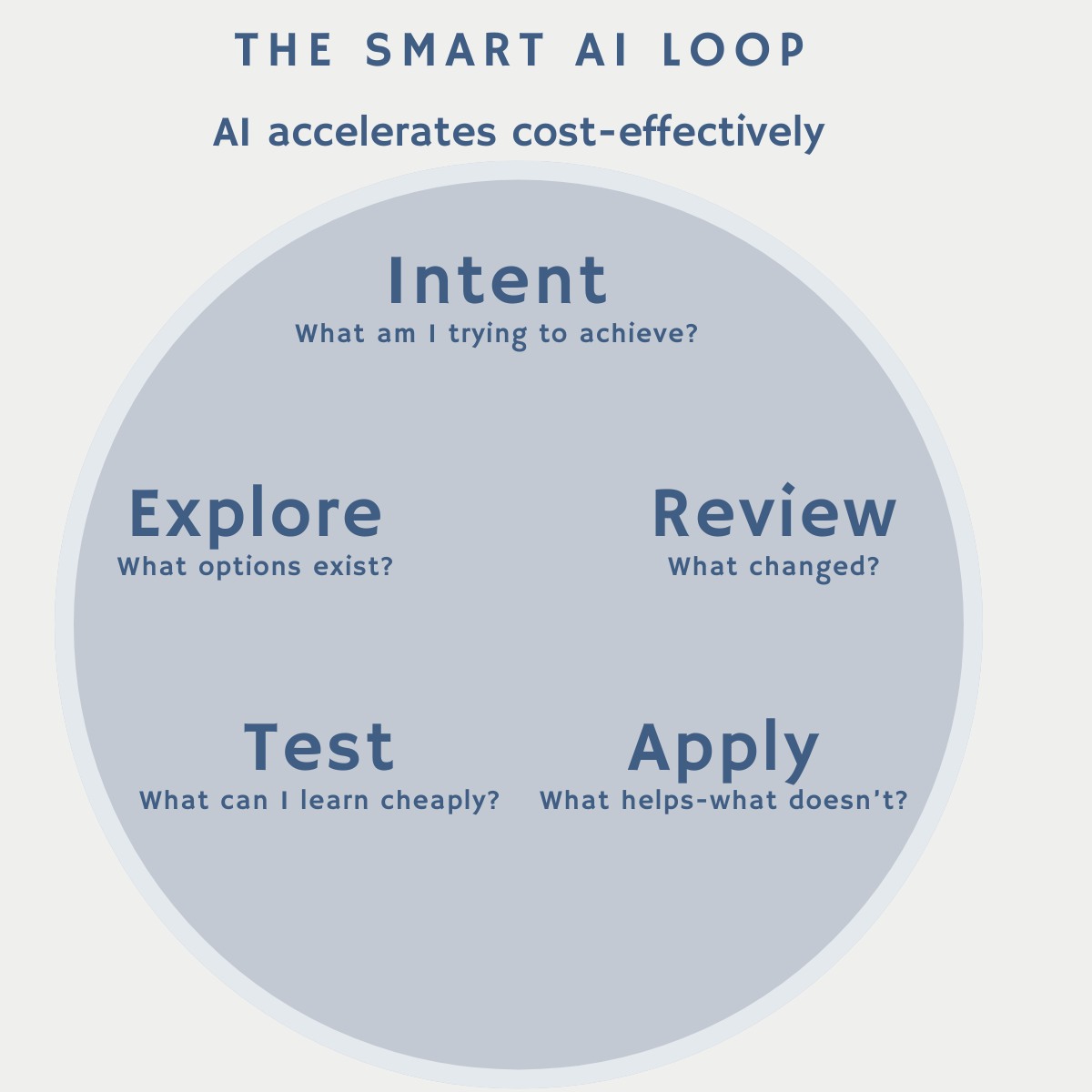 THE SMART AI LOOP

AI accelerates cost-effectively

Intent
What am I trying to achieve?

Explore
What options exist?

Review
What changed?

Test
What can I learn cheaply?

Apply
What helps-what doesn't?